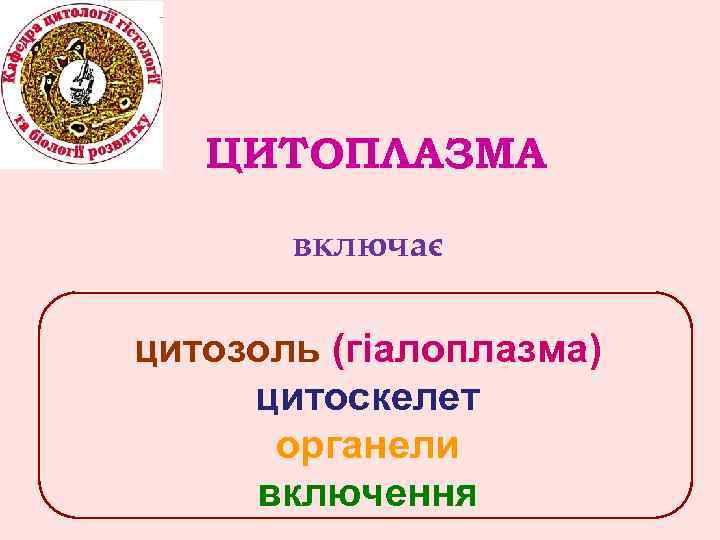 Кафедра цитології гістології та біології розвитку

ЦИТОПЛАЗМА

включає

цитозоль (гіалоплазма)
цитоскелет
органели
включення